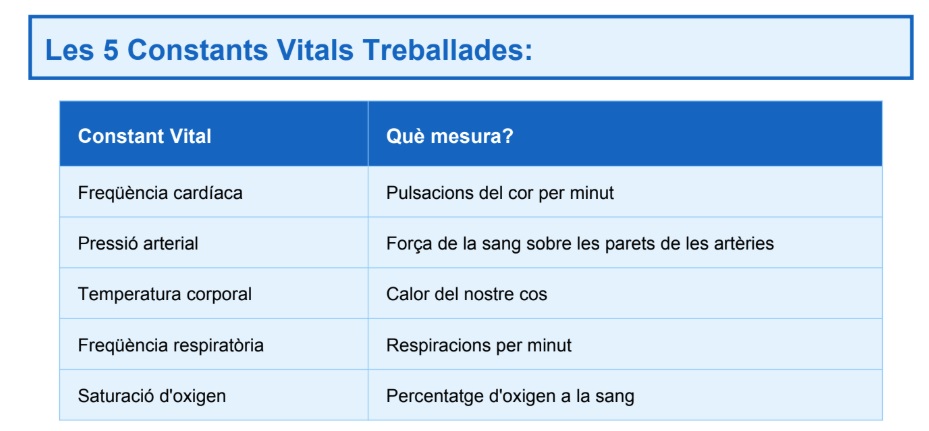 Les 5 Constants Vitals Treballades:

| Constant Vital | Què mesura? |
|---|---|
| Freqüència cardíaca | Pulsacions del cor per minut |
| Pressió arterial | Força de la sang sobre les parets de les artèries |
| Temperatura corporal | Calor del nostre cos |
| Freqüència respiratòria | Respiracions per minut |
| Saturació d'oxigen | Percentatge d'oxigen a la sang |